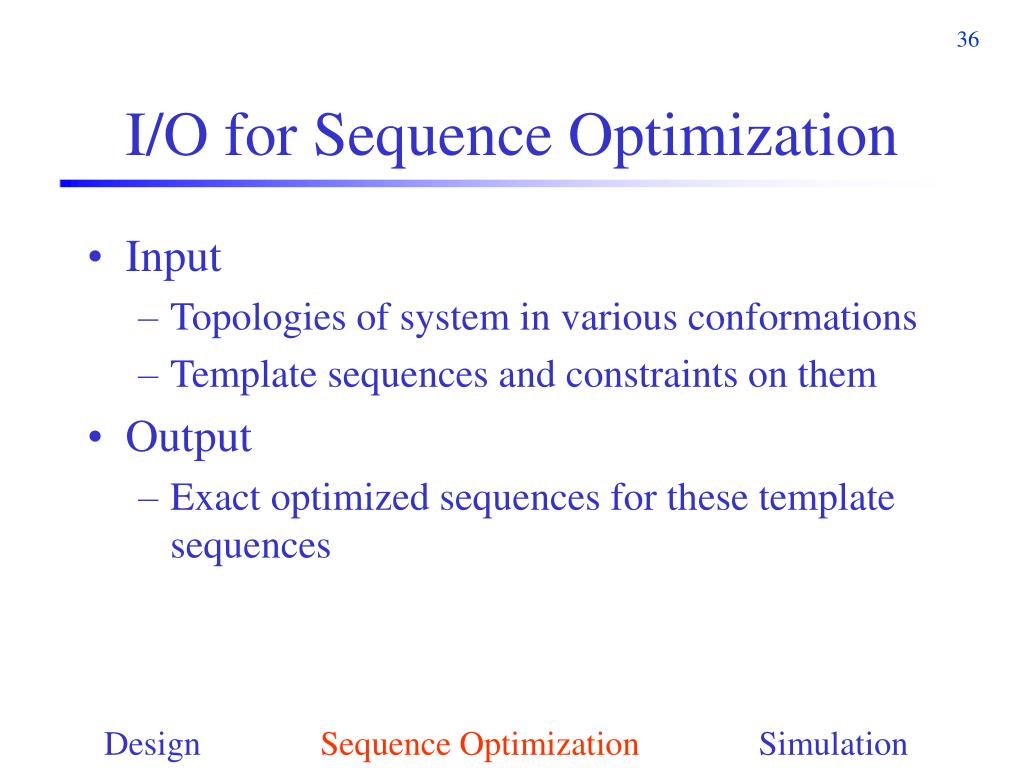 36

I/O for Sequence Optimization

• Input
  – Topologies of system in various conformations
  – Template sequences and constraints on them
• Output
  – Exact optimized sequences for these template sequences

Design Sequence Optimization Simulation